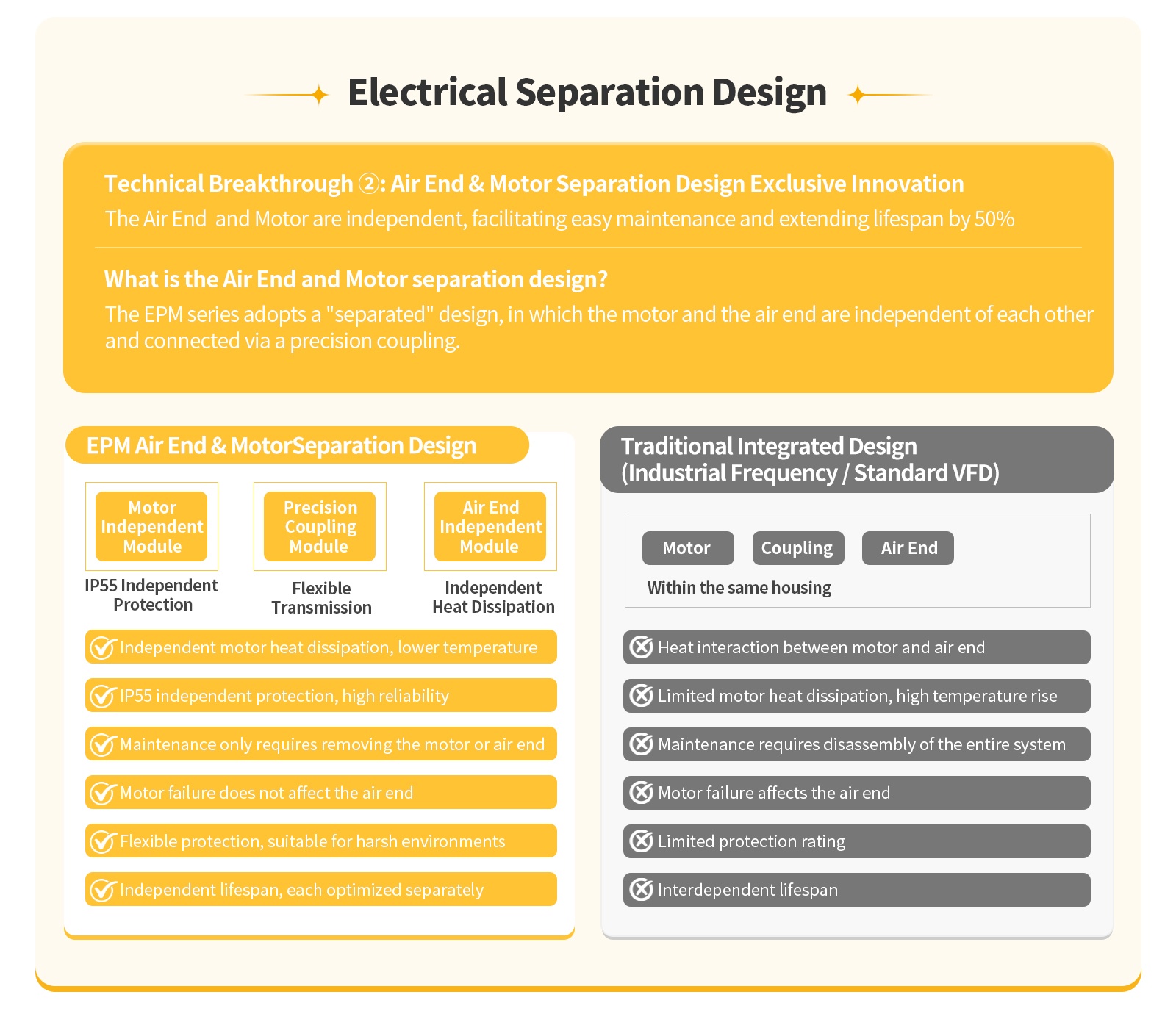 Electrical Separation Design

Technical Breakthrough ②: Air End & Motor Separation Design Exclusive Innovation
The Air End and Motor are independent, facilitating easy maintenance and extending lifespan by 50%

What is the Air End and Motor separation design?
The EPM series adopts a "separated" design, in which the motor and the air end are independent of each other and connected via a precision coupling.

EPM Air End & MotorSeparation Design

Motor Independent Module
IP55 Independent Protection

Precision Coupling Module
Flexible Transmission

Air End Independent Module
Independent Heat Dissipation

Independent motor heat dissipation, lower temperature

IP55 independent protection, high reliability

Maintenance only requires removing the motor or air end

Motor failure does not affect the air end

Flexible protection, suitable for harsh environments

Independent lifespan, each optimized separately

Traditional Integrated Design (Industrial Frequency / Standard VFD)

Motor Coupling Air End
Within the same housing

Heat interaction between motor and air end

Limited motor heat dissipation, high temperature rise

Maintenance requires disassembly of the entire system

Motor failure affects the air end

Limited protection rating

Interdependent lifespan